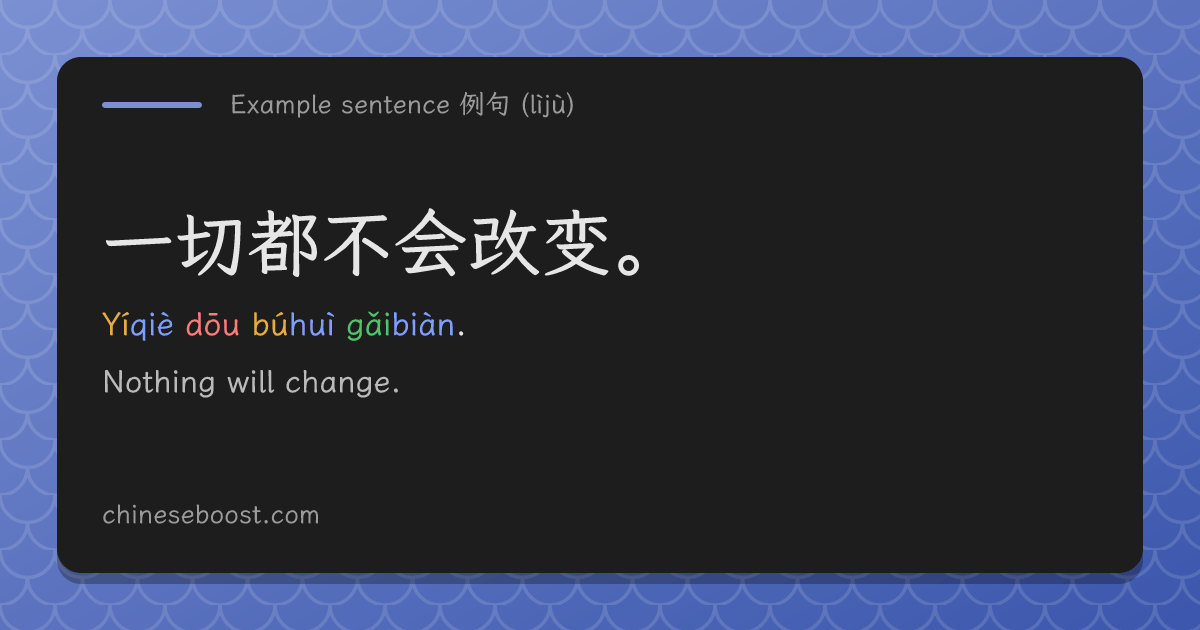 Example sentence 例句 (lìjù)

一切都不会改变。

Yíqiè dōu búhuì gǎibiàn.

Nothing will change.

chineseboost.com